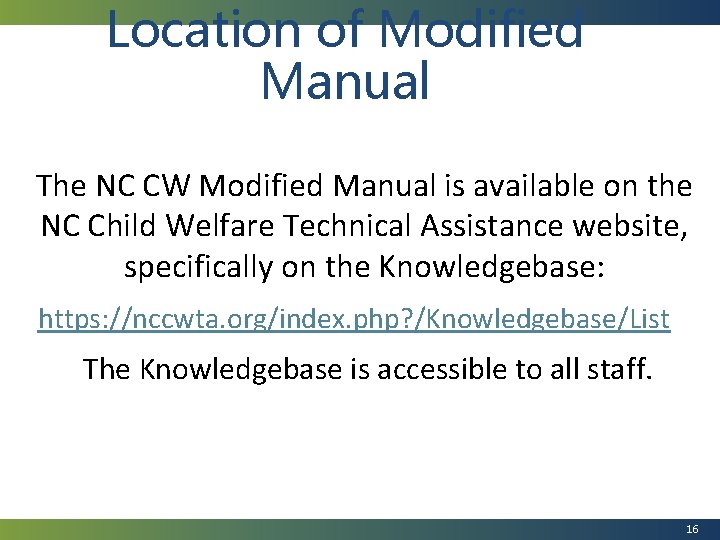 Location of Modified Manual

The NC CW Modified Manual is available on the NC Child Welfare Technical Assistance website, specifically on the Knowledgebase:

https://nccwta.org/index.php?/Knowledgebase/List

The Knowledgebase is accessible to all staff.

16